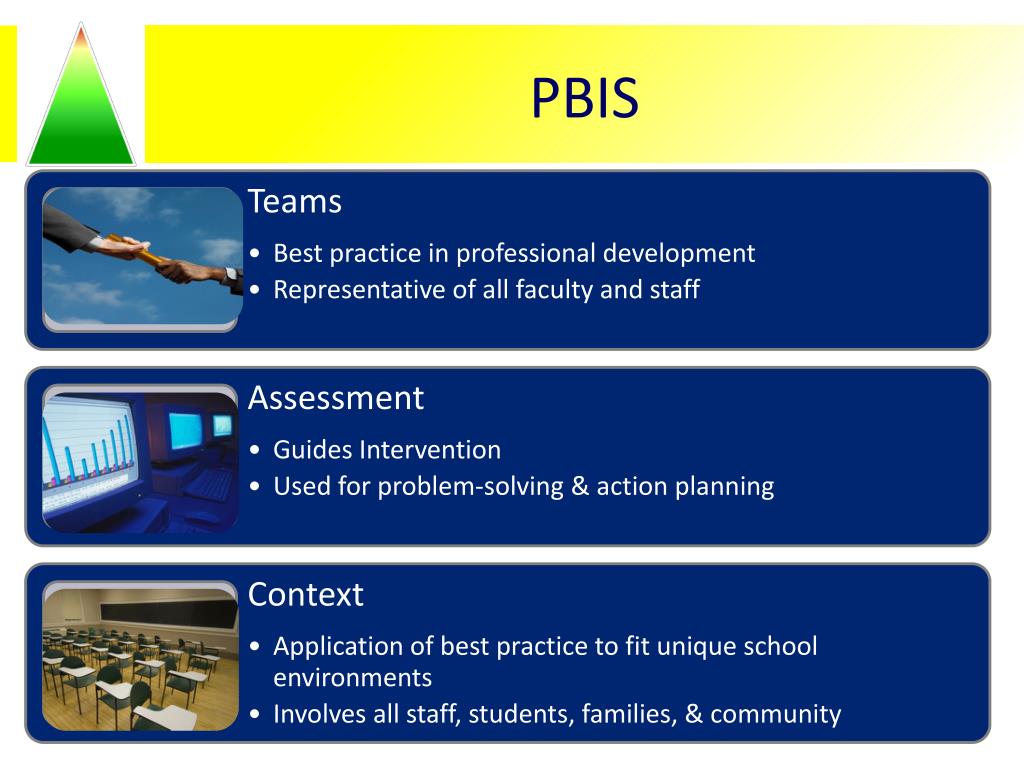 PBIS

Teams

• Best practice in professional development
• Representative of all faculty and staff

Assessment

• Guides Intervention
• Used for problem-solving & action planning

Context

• Application of best practice to fit unique school environments
• Involves all staff, students, families, & community